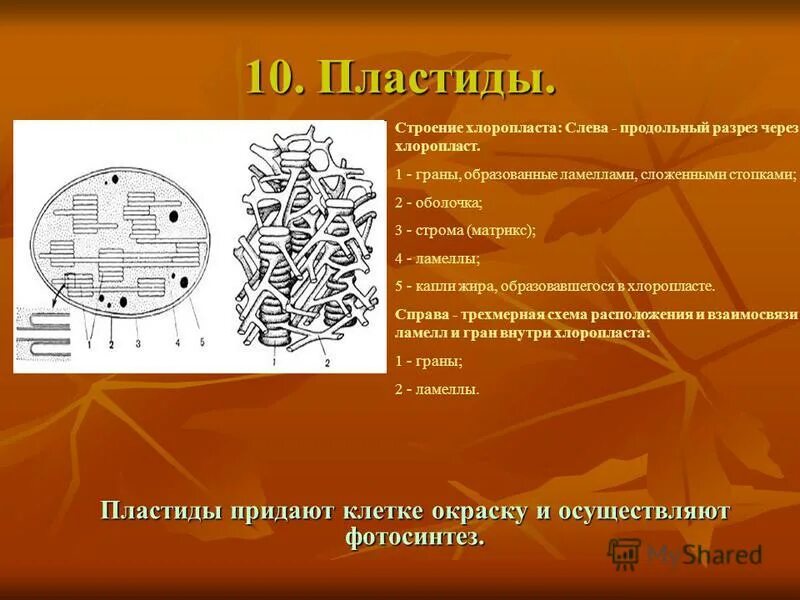 10. Пластиды.

1 2 3 4 5

1 2

Строение хлоропласта: Слева - продольный разрез через хлоропласт.

1 - граны, образованные ламеллами, сложенными стопками;

2 - оболочка;

3 - строма (матрикс);

4 - ламеллы;

5 - капли жира, образовавшегося в хлоропласте.

Справа - трехмерная схема расположения и взаимосвязи ламелл и гран внутри хлоропласта:

1 - граны;

2 - ламеллы.

Пластиды придают клетке окраску и осуществляют фотосинтез.

MyShared